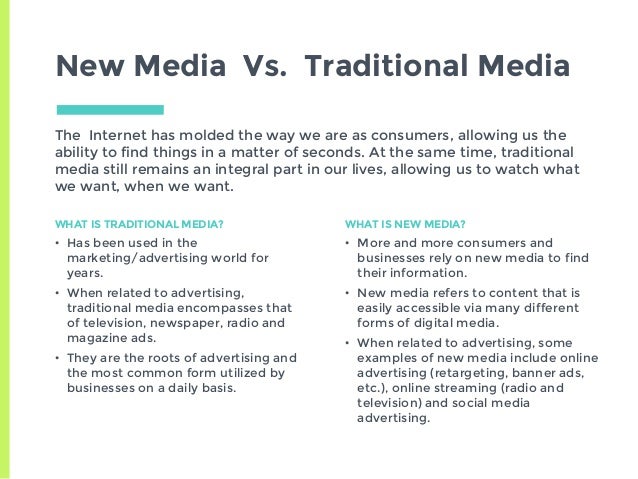 New Media Vs. Traditional Media

The Internet has molded the way we are as consumers, allowing us the ability to find things in a matter of seconds. At the same time, traditional media still remains an integral part in our lives, allowing us to watch what we want, when we want.

WHAT IS TRADITIONAL MEDIA?

• Has been used in the marketing/advertising world for years.

• When related to advertising, traditional media encompasses that of television, newspaper, radio and magazine ads.

• They are the roots of advertising and the most common form utilized by businesses on a daily basis.

WHAT IS NEW MEDIA?

• More and more consumers and businesses rely on new media to find their information.

• New media refers to content that is easily accessible via many different forms of digital media.

• When related to advertising, some examples of new media include online advertising (retargeting, banner ads, etc.), online streaming (radio and television) and social media advertising.